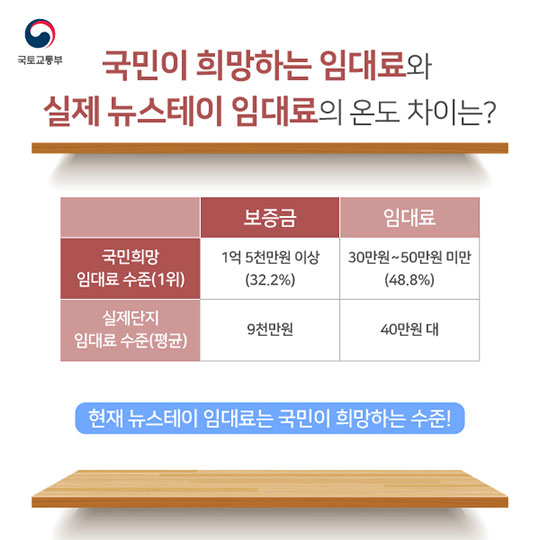 국토교통부

국민이 희망하는 임대료와
실제 뉴스테이 임대료의 온도 차이는?

| | 보증금 | 임대료 |
|---|---|---|
| 국민희망 임대료 수준(1위) | 1억 5천만원 이상 (32.2%) | 30만원~50만원 미만 (48.8%) |
| 실제단지 임대료 수준(평균) | 9천만원 | 40만원 대 |

현재 뉴스테이 임대료는 국민이 희망하는 수준!